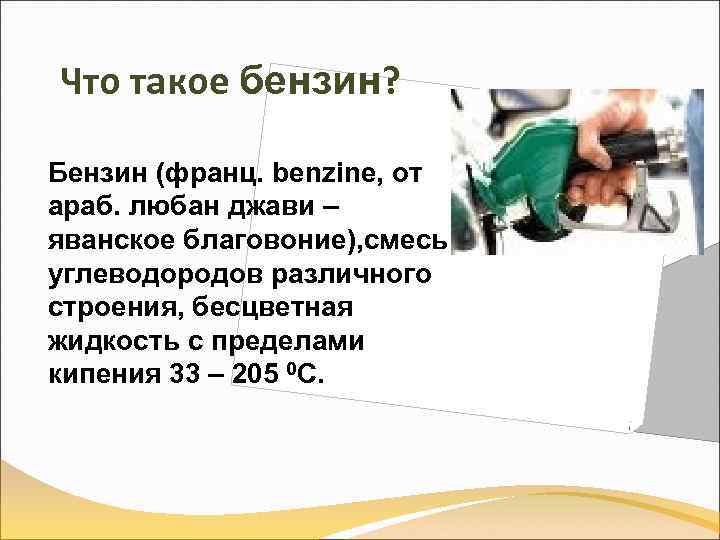 Что такое бензин?

Бензин (франц. benzine, от араб. любан джави – яванское благовоние),смесь углеводородов различного строения, бесцветная жидкость с пределами кипения 33 – 205 $^0$С.